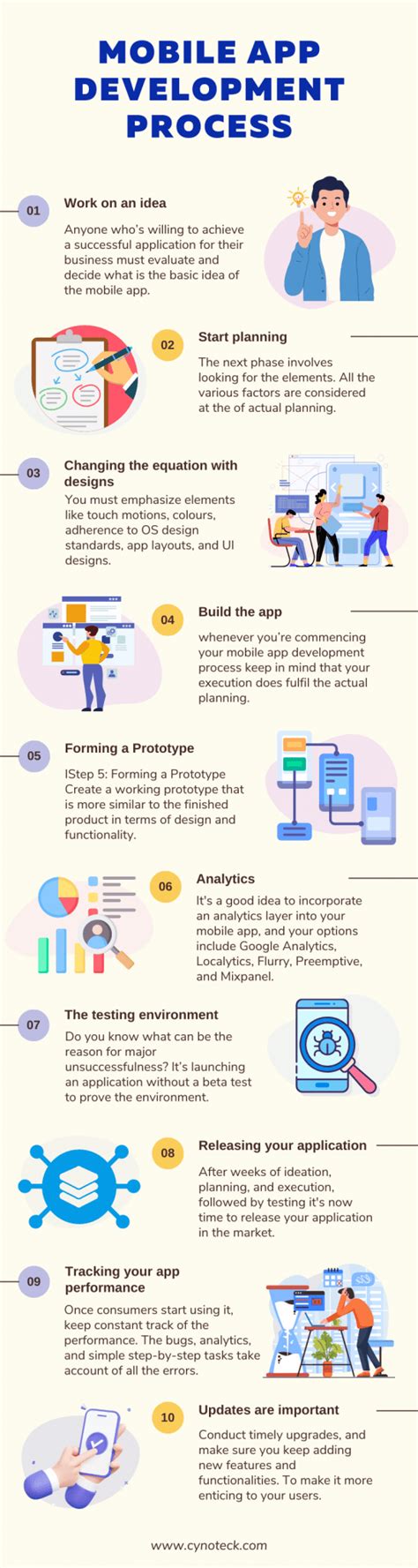 MOBILE APP DEVELOPMENT PROCESS

01

Work on an idea

Anyone who's willing to achieve a successful application for their business must evaluate and decide what is the basic idea of the mobile app.

02

Start planning

The next phase involves looking for the elements. All the various factors are considered at the of actual planning.

03

Changing the equation with designs

You must emphasize elements like touch motions, colours, adherence to OS design standards, app layouts, and UI designs.

04

Build the app

whenever you're commencing your mobile app development process keep in mind that your execution does fulfil the actual planning.

05

Forming a Prototype

IStep 5: Forming a Prototype Create a working prototype that is more similar to the finished product in terms of design and functionality.

06

Analytics

It's a good idea to incorporate an analytics layer into your mobile app, and your options include Google Analytics, Localytics, Flurry, Preemptive, and Mixpanel.

07

The testing environment

Do you know what can be the reason for major unsuccessfulness? It's launching an application without a beta test to prove the environment.

08

Releasing your application

After weeks of ideation, planning, and execution, followed by testing it's now time to release your application in the market.

09

Tracking your app performance

Once consumers start using it, keep constant track of the performance. The bugs, analytics, and simple step-by-step tasks take account of all the errors.

10

Updates are important

Conduct timely upgrades, and make sure you keep adding new features and functionalities. To make it more enticing to your users.

www.cynoteck.com